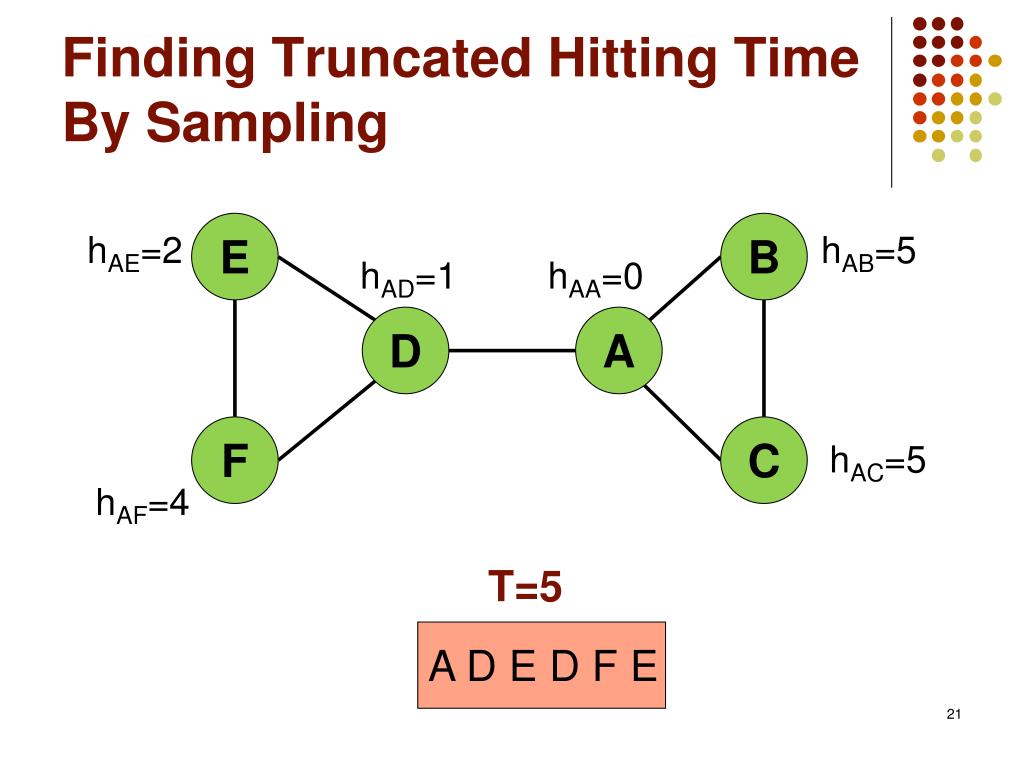 Finding Truncated Hitting Time By Sampling

$h_{AE}=2$ E

$h_{AD}=1$

$h_{AA}=0$

B $h_{AB}=5$

D

A

F

C $h_{AC}=5$

$h_{AF}=4$

T=5

A D E D F E

21